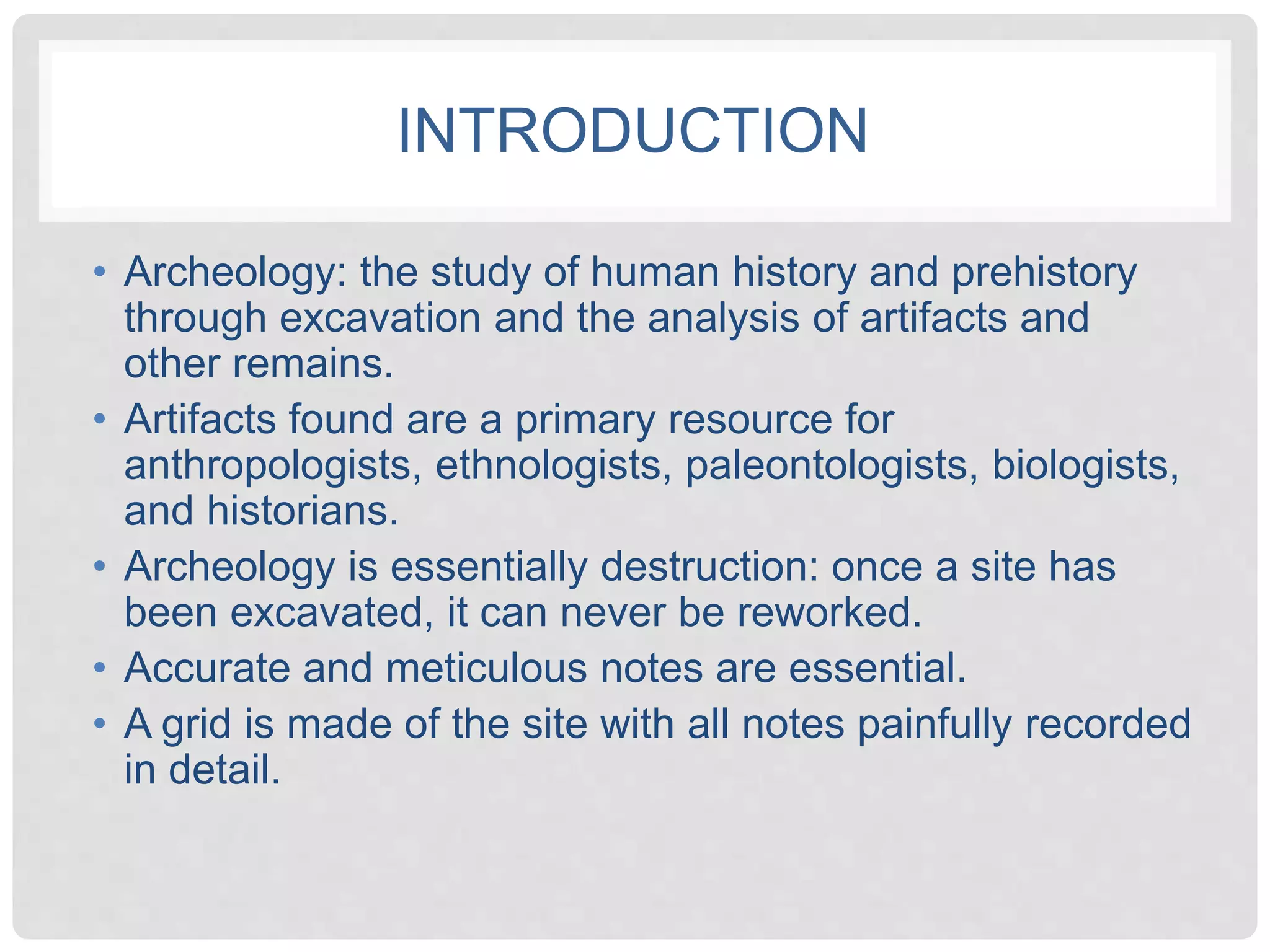 INTRODUCTION

• Archeology: the study of human history and prehistory through excavation and the analysis of artifacts and other remains.
• Artifacts found are a primary resource for anthropologists, ethnologists, paleontologists, biologists, and historians.
• Archeology is essentially destruction: once a site has been excavated, it can never be reworked.
• Accurate and meticulous notes are essential.
• A grid is made of the site with all notes painfully recorded in detail.